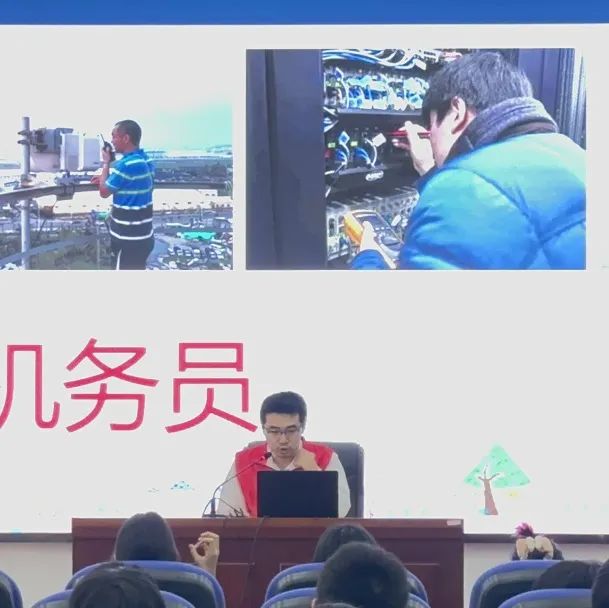 机务员